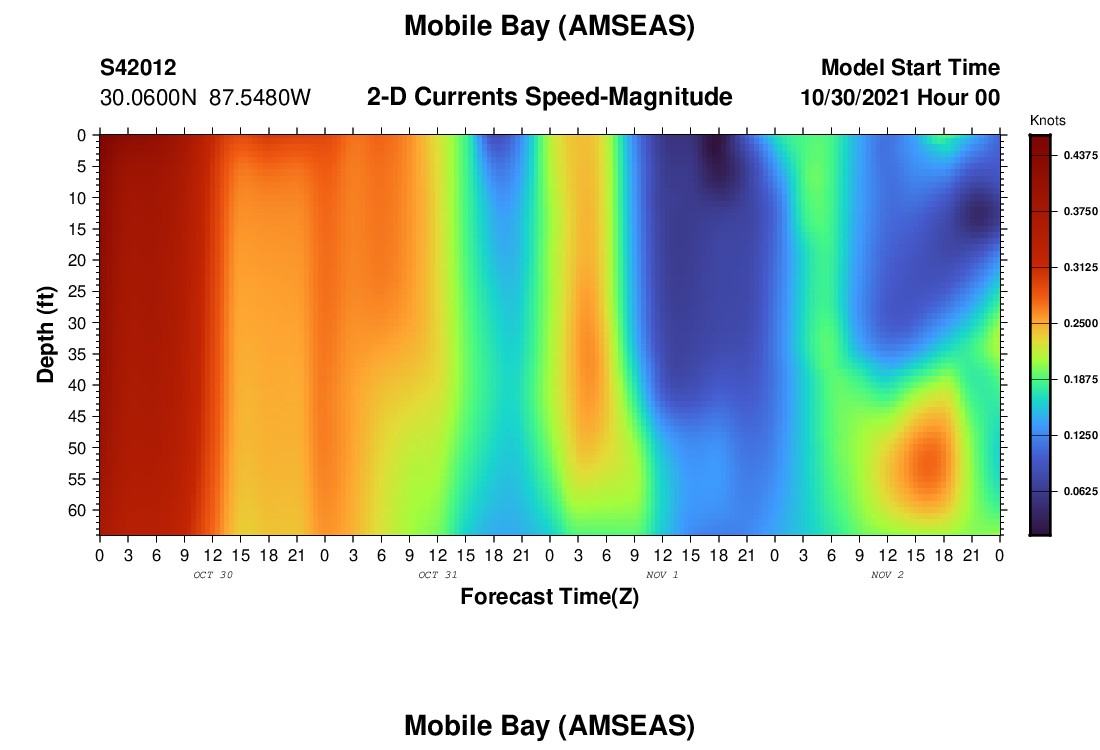 Mobile Bay (AMSEAS)

S42012
30.0600N 87.5480W

2-D Currents Speed-Magnitude

Model Start Time
10/30/2021 Hour 00

Knots
0.4375
0.3750
0.3125
0.2500
0.1875
0.1250
0.0625

Depth (ft)
0
5
10
15
20
25
30
35
40
45
50
55
60

0 3 6 9 12 15 18 21 0 3 6 9 12 15 18 21 0 3 6 9 12 15 18 21 0 3 6 9 12 15 18 21 0
OCT 30
OCT 31
NOV 1
NOV 2

Forecast Time(Z)

Mobile Bay (AMSEAS)